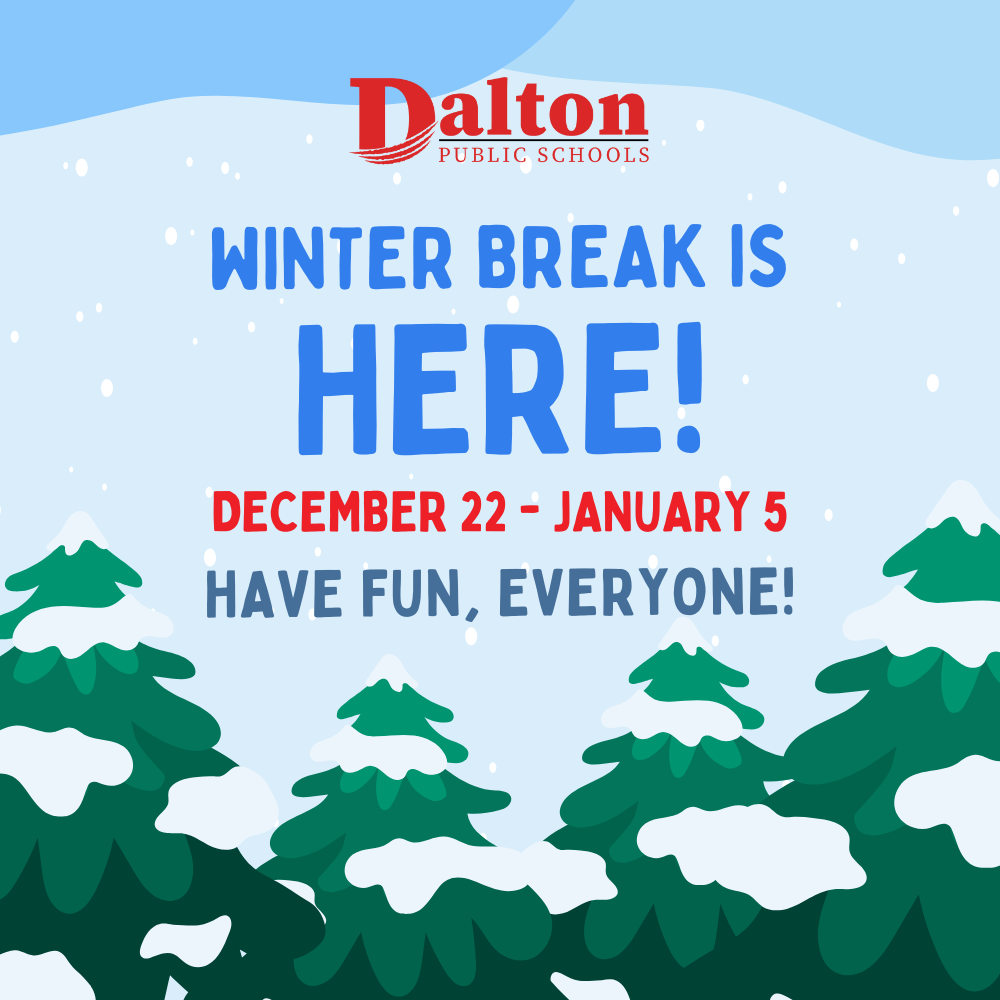 Dalton
PUBLIC SCHOOLS

WINTER BREAK IS
HERE!

DECEMBER 22 - JANUARY 5

HAVE FUN, EVERYONE!